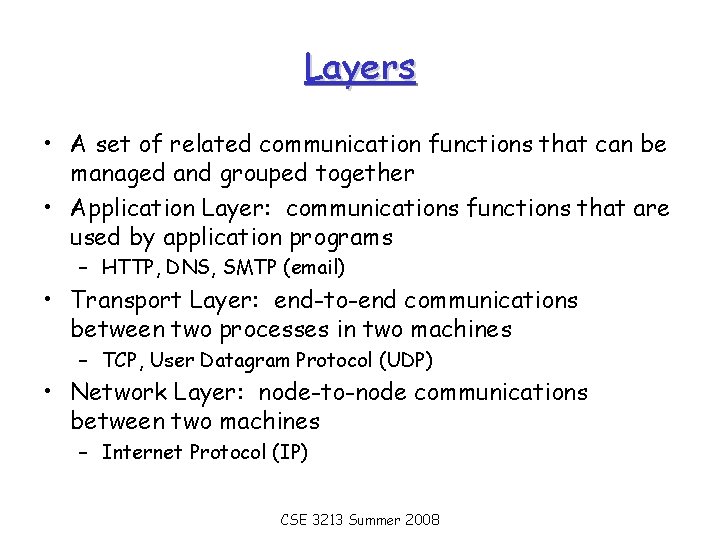 Layers

• A set of related communication functions that can be managed and grouped together
• Application Layer: communications functions that are used by application programs
  – HTTP, DNS, SMTP (email)
• Transport Layer: end-to-end communications between two processes in two machines
  – TCP, User Datagram Protocol (UDP)
• Network Layer: node-to-node communications between two machines
  – Internet Protocol (IP)

CSE 3213 Summer 2008